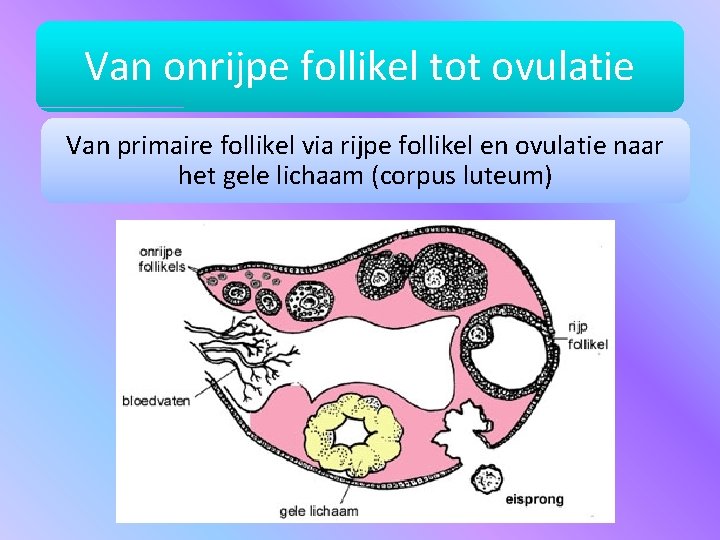 Van onrijpe follikel tot ovulatie

Van primaire follikel via rijpe follikel en ovulatie naar het gele lichaam (corpus luteum)

onrijpe follikels

rijp follikel

bloedvaten

gele lichaam

eisprong